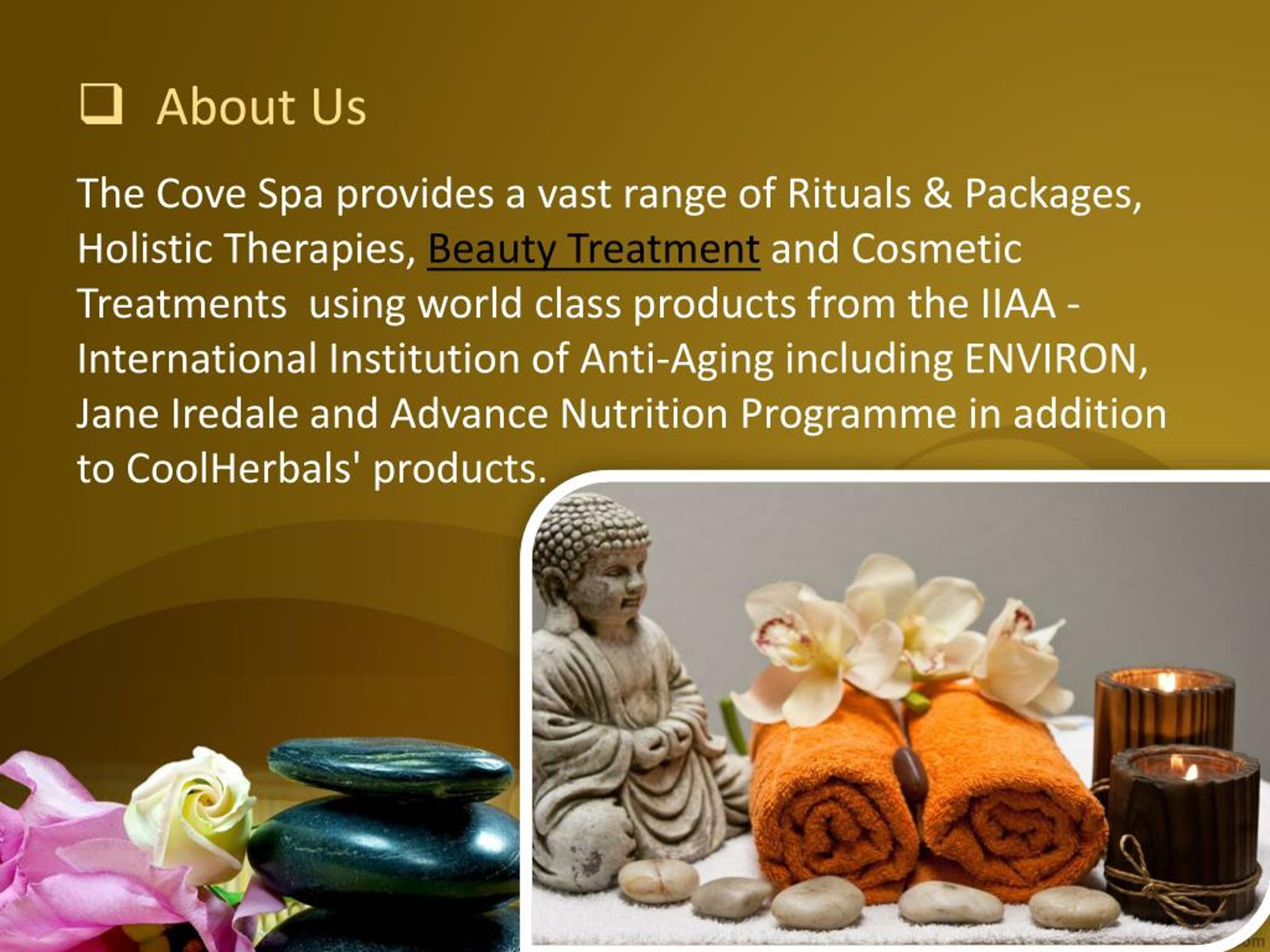 ❑ About Us

The Cove Spa provides a vast range of Rituals & Packages, Holistic Therapies, Beauty Treatment and Cosmetic Treatments  using world class products from the IIAA - International Institution of Anti-Aging including ENVIRON, Jane Iredale and Advance Nutrition Programme in addition to CoolHerbals' products.